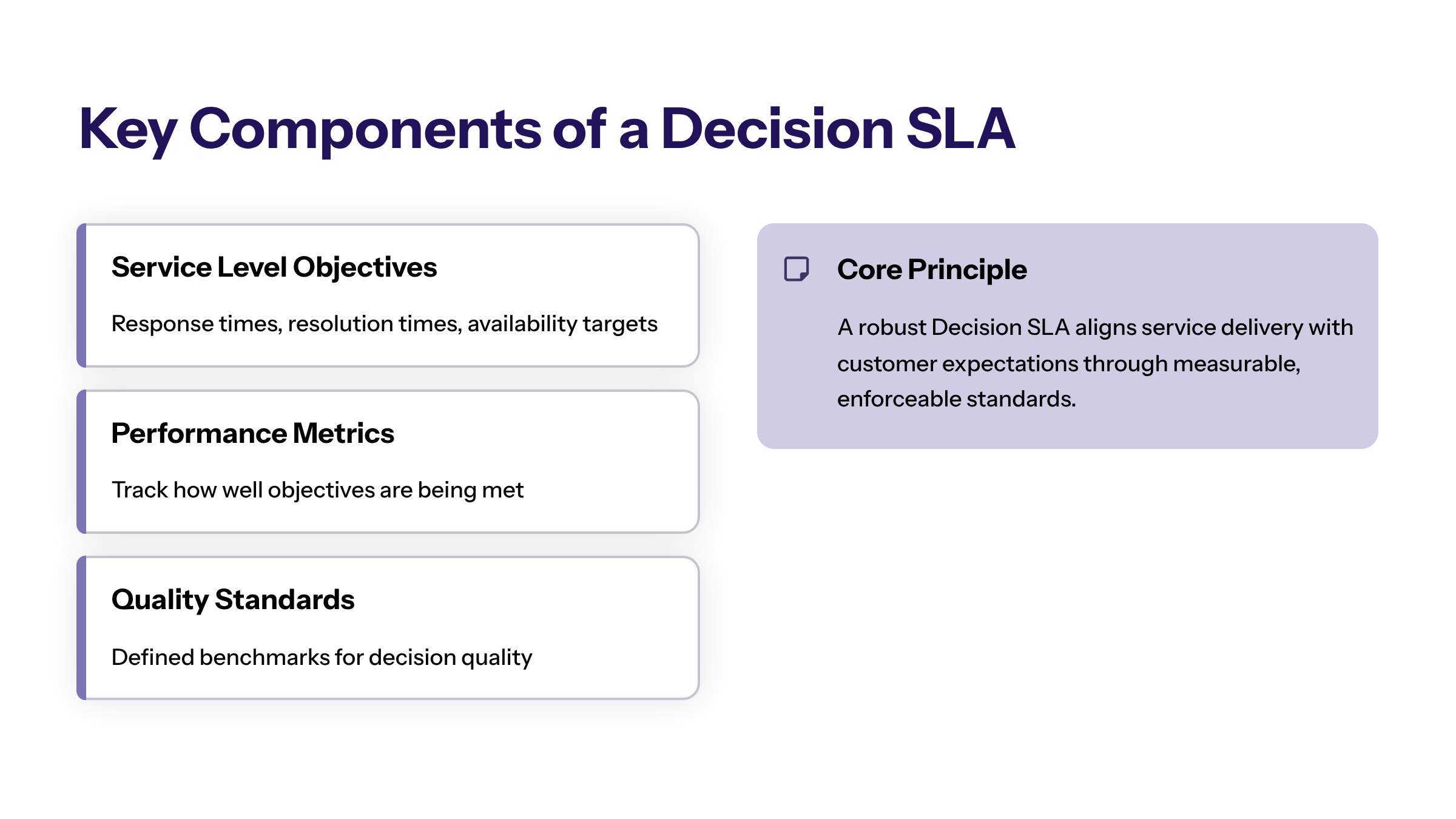 Key Components of a Decision SLA

Service Level Objectives

Response times, resolution times, availability targets

Performance Metrics

Track how well objectives are being met

Quality Standards

Defined benchmarks for decision quality

Core Principle

A robust Decision SLA aligns service delivery with customer expectations through measurable, enforceable standards.